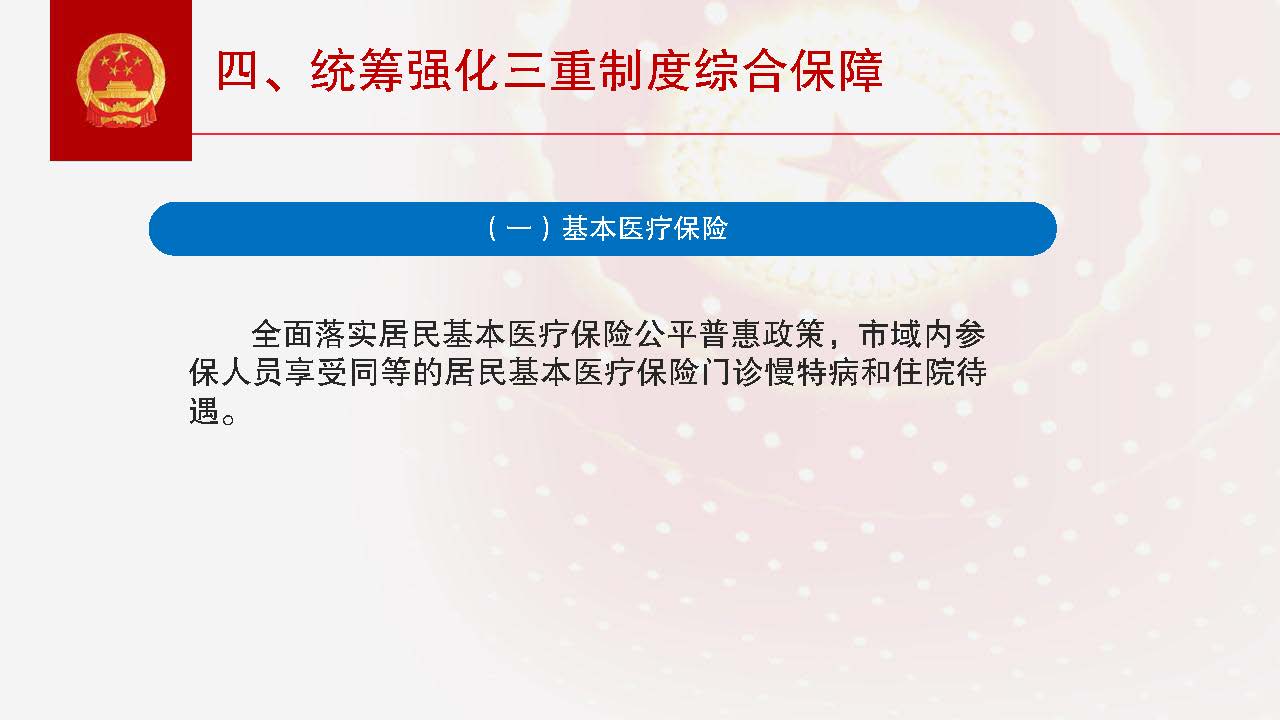 四、统筹强化三重制度综合保障

（一）基本医疗保险

全面落实居民基本医疗保险公平普惠政策，市域内参保人员享受同等的居民基本医疗保险门诊慢特病和住院待遇。